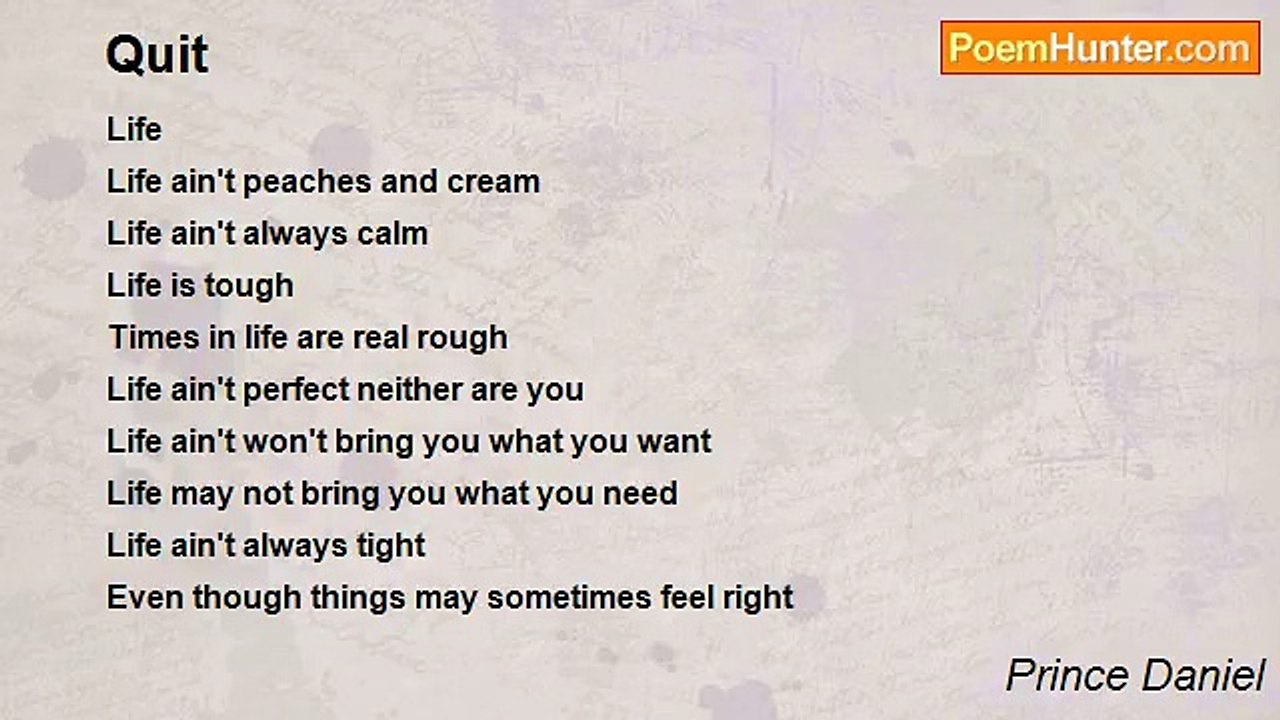 Quit

PoemHunter.com

Life
Life ain't peaches and cream
Life ain't always calm
Life is tough
Times in life are real rough
Life ain't perfect neither are you
Life ain't won't bring you what you want
Life may not bring you what you need
Life ain't always tight
Even though things may sometimes feel right

Prince Daniel